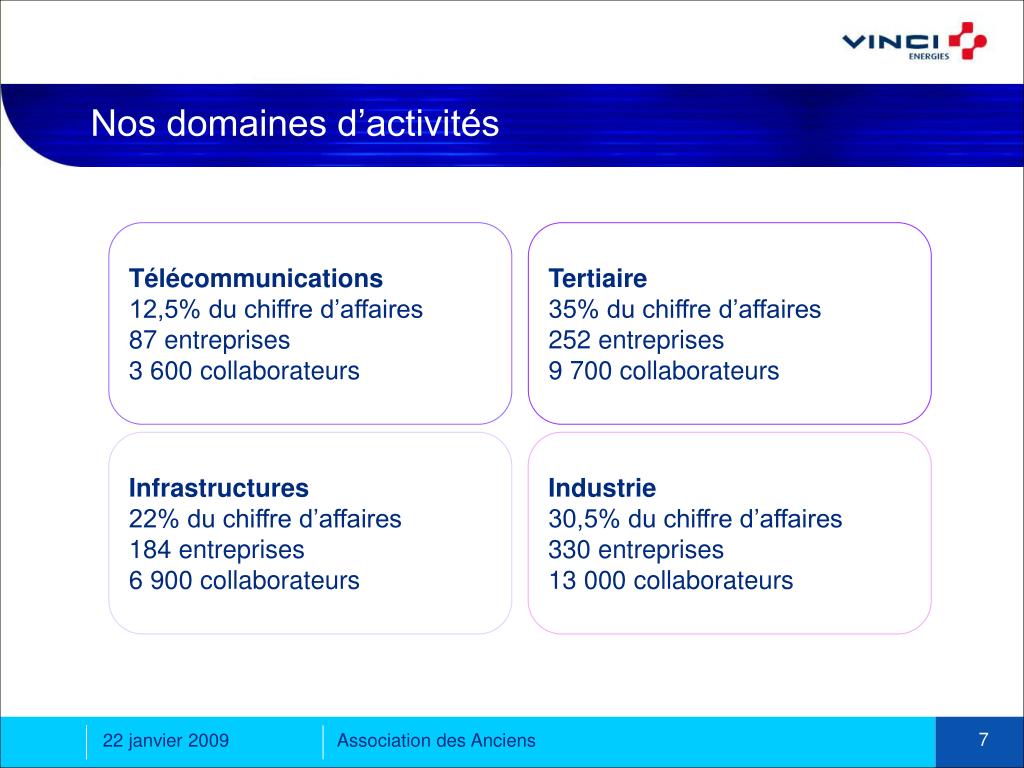 VINCI ENERGIES

Nos domaines d'activités

Télécommunications
12,5% du chiffre d'affaires
87 entreprises
3 600 collaborateurs

Tertiaire
35% du chiffre d'affaires
252 entreprises
9 700 collaborateurs

Infrastructures
22% du chiffre d'affaires
184 entreprises
6 900 collaborateurs

Industrie
30,5% du chiffre d'affaires
330 entreprises
13 000 collaborateurs

22 janvier 2009

Association des Anciens

7